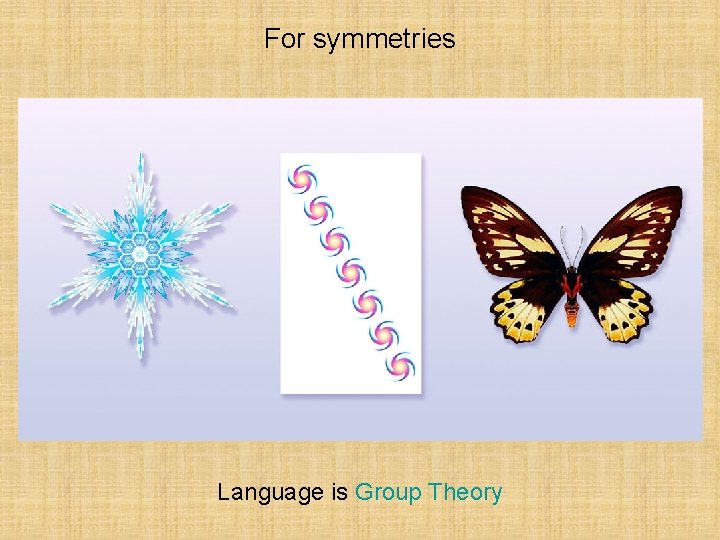 For symmetries

Language is Group Theory